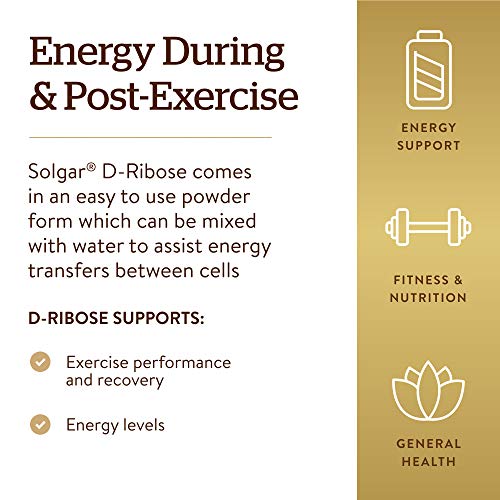 Energy During & Post-Exercise

Solgar® D-Ribose comes in an easy to use powder form which can be mixed with water to assist energy transfers between cells

D-RIBOSE SUPPORTS:

Exercise performance and recovery

Energy levels

ENERGY SUPPORT

FITNESS & NUTRITION

GENERAL HEALTH